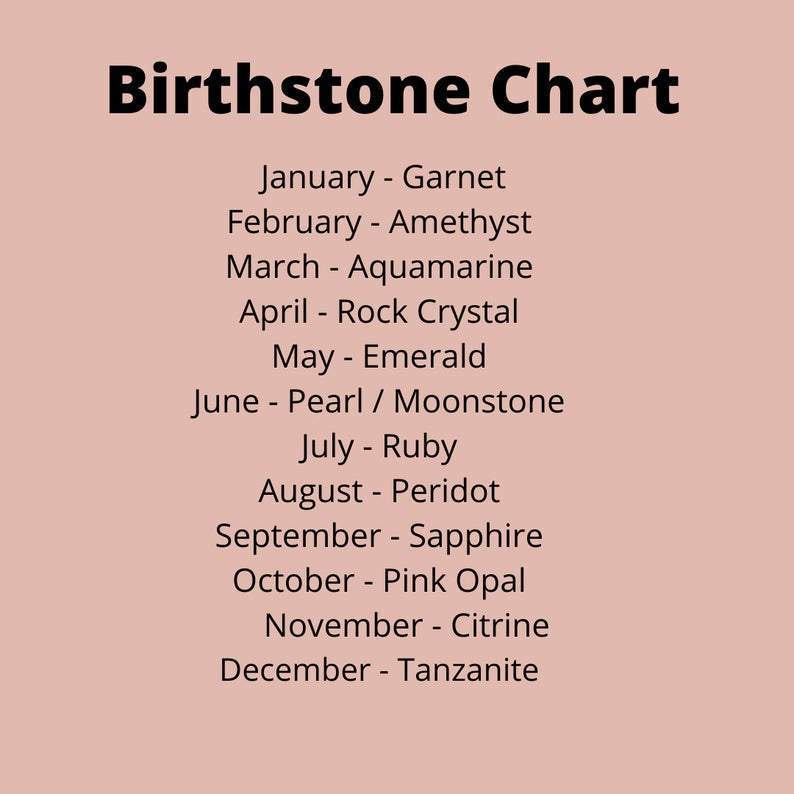 Birthstone Chart

January - Garnet
February - Amethyst
March - Aquamarine
April - Rock Crystal
May - Emerald
June - Pearl / Moonstone
July - Ruby
August - Peridot
September - Sapphire
October - Pink Opal
November - Citrine
December - Tanzanite